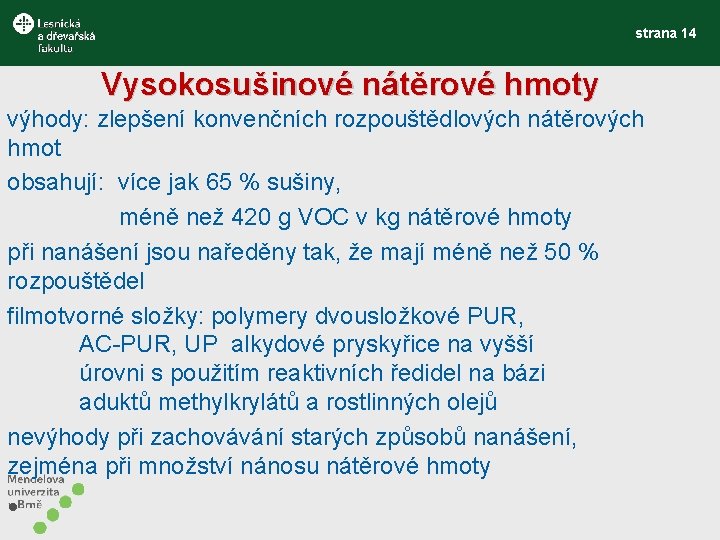 Lesnická a dřevařská fakulta

strana 14

Vysokosušinové nátěrové hmoty

výhody: zlepšení konvenčních rozpouštědlových nátěrových hmot

obsahují: více jak 65 % sušiny,
méně než 420 g VOC v kg nátěrové hmoty

při nanášení jsou naředěny tak, že mají méně než 50 % rozpouštědel

filmotvorné složky: polymery dvousložkové PUR, AC-PUR, UP alkydové pryskyřice na vyšší úrovni s použitím reaktivních ředidel na bázi aduktů methylkrylátů a rostlinných olejů

nevýhody při zachovávání starých způsobů nanášení, zejména při množství nánosu nátěrové hmoty

Mendelova univerzita v Brně